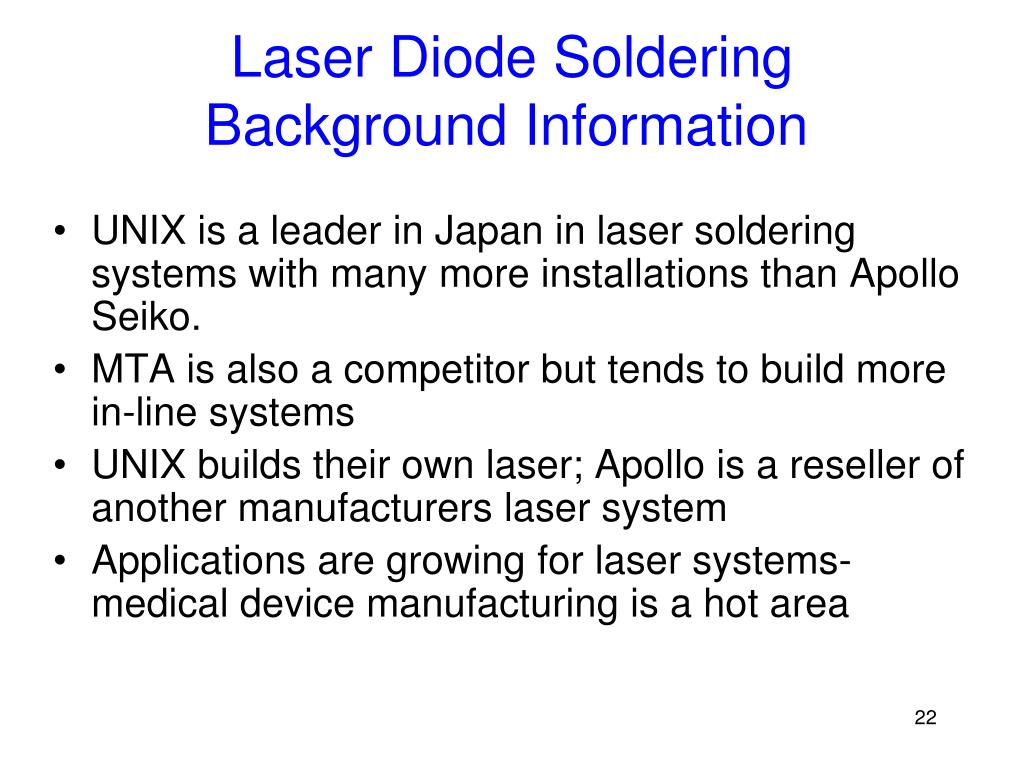 Laser Diode Soldering
Background Information

• UNIX is a leader in Japan in laser soldering systems with many more installations than Apollo Seiko.
• MTA is also a competitor but tends to build more in-line systems
• UNIX builds their own laser; Apollo is a reseller of another manufacturers laser system
• Applications are growing for laser systems- medical device manufacturing is a hot area

22